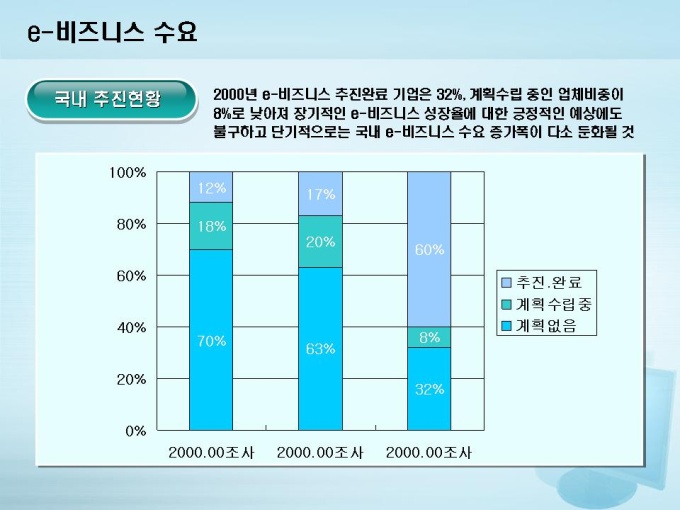 e-비즈니스 수요

국내 추진현황

2000년 e-비즈니스 추진완료 기업은 32%, 계획수립 중인 업체비중이 8%로 낮아져 장기적인 e-비즈니스 성장율에 대한 긍정적인 예상에도 불구하고 단기적으로는 국내 e-비즈니스 수요 증가폭이 다소 둔화될 것

100%
80%
60%
40%
20%
0%

12%
18%
70%
17%
20%
63%
60%
8%
32%

2000.00조사
2000.00조사
2000.00조사

추진.완료
계획수립중
계획없음